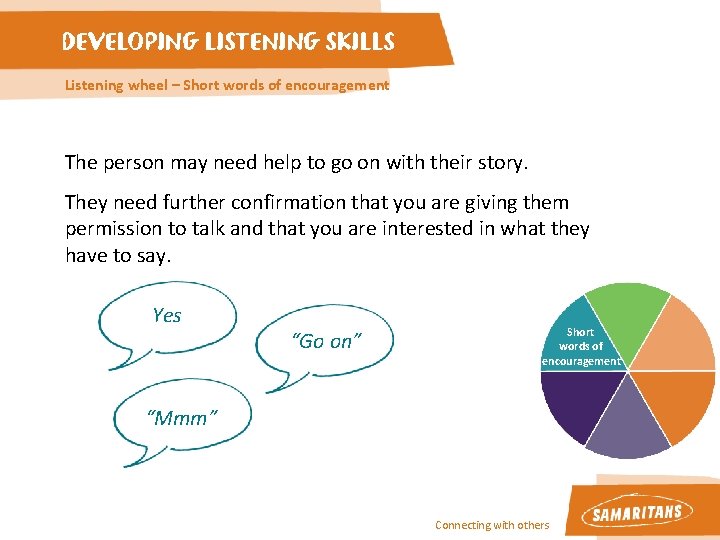 DEVELOPING LISTENING SKILLS

Listening wheel – Short words of encouragement

The person may need help to go on with their story.

They need further confirmation that you are giving them permission to talk and that you are interested in what they have to say.

Yes

"Go on"

"Mmm"

Short words of encouragement

Connecting with others

SAMARITANS